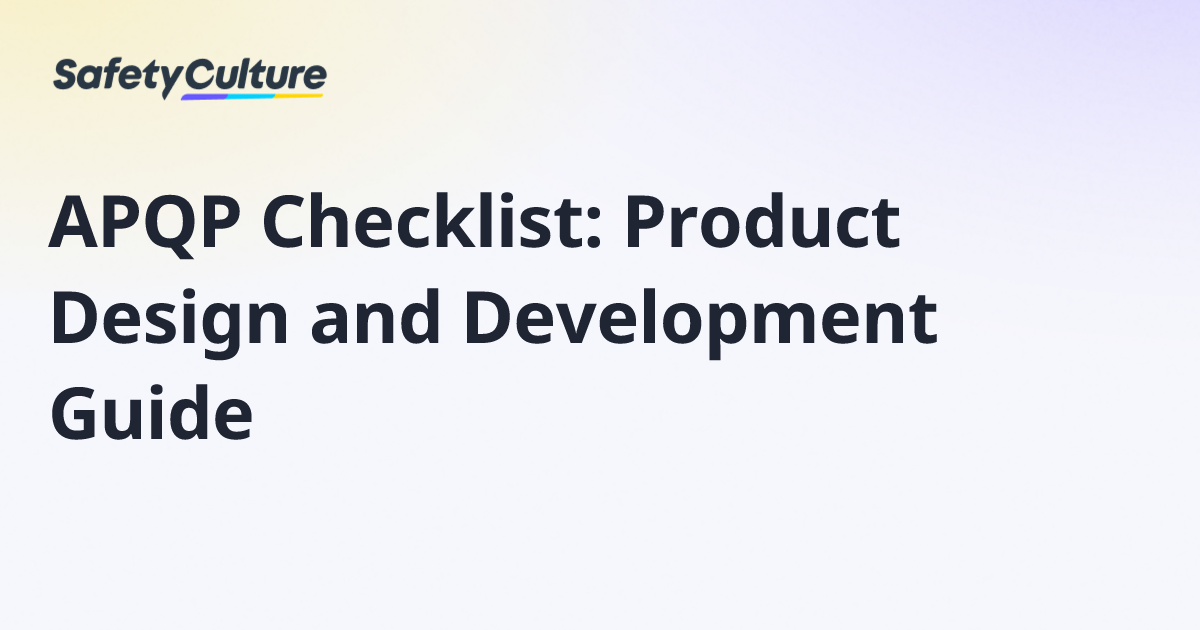 SafetyCulture

APQP Checklist: Product Design and Development Guide